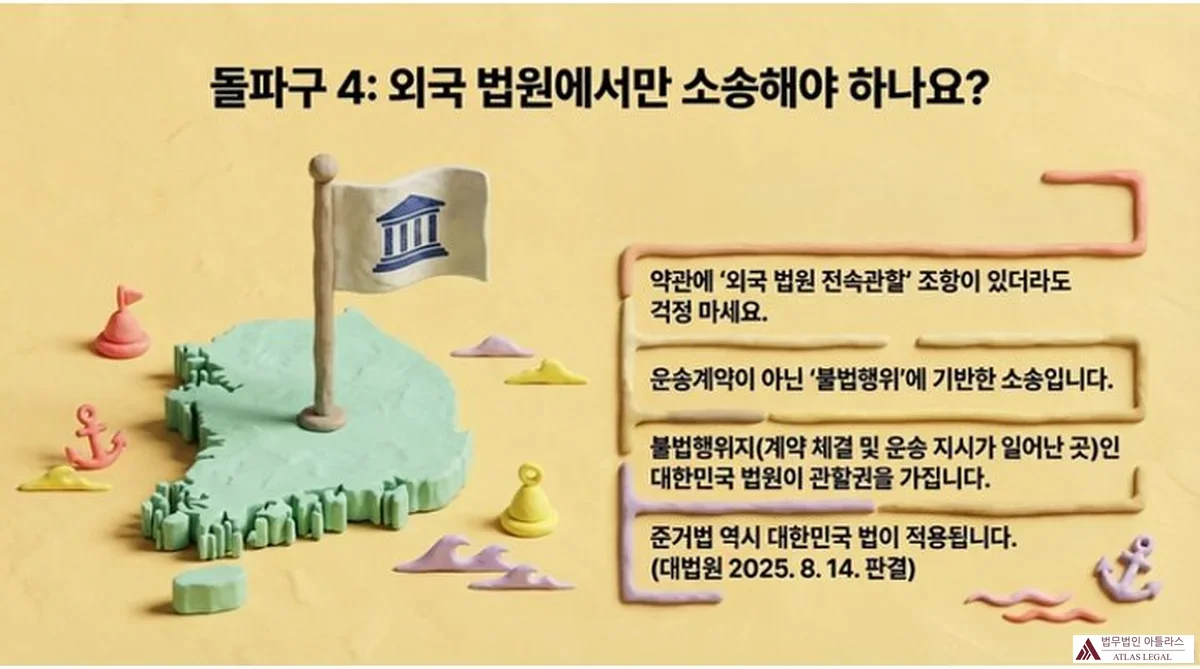 돌파구 4: 외국 법원에서만 소송해야 하나요?

약관에 '외국 법원 전속관할' 조항이 있더라도 걱정 마세요.

운송계약이 아닌 '불법행위'에 기반한 소송입니다.

불법행위지(계약 체결 및 운송 지시가 일어난 곳)인 대한민국 법원이 관할권을 가집니다.

준거법 역시 대한민국 법이 적용됩니다. (대법원 2025. 8. 14. 판결)

법무법인 아틀라스
ATLAS LEGAL